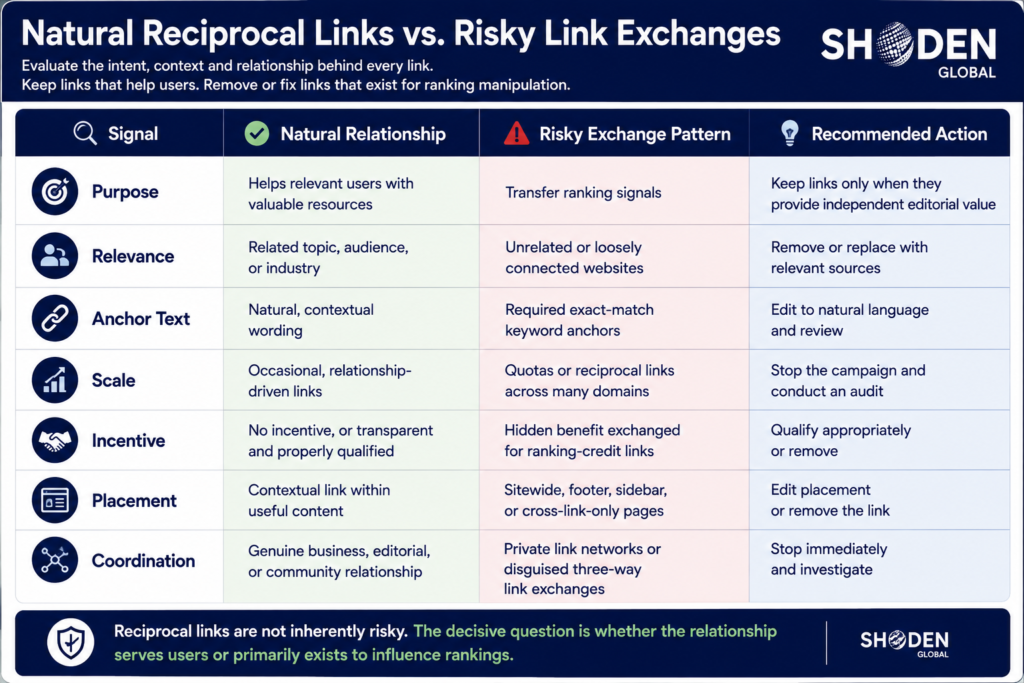 Natural Reciprocal Links vs. Risky Link Exchanges

Evaluate the intent, context and relationship behind every link.
Keep links that help users. Remove or fix links that exist for ranking manipulation.

SHODEN GLOBAL

| Signal | Natural Relationship | Risky Exchange Pattern | Recommended Action |
|---|---|---|---|
| Purpose | Helps relevant users with valuable resources | Transfer ranking signals | Keep links only when they provide independent editorial value |
| Relevance | Related topic, audience, or industry | Unrelated or loosely connected websites | Remove or replace with relevant sources |
| Anchor Text | Natural, contextual wording | Required exact-match keyword anchors | Edit to natural language and review |
| Scale | Occasional, relationship-driven links | Quotas or reciprocal links across many domains | Stop the campaign and conduct an audit |
| Incentive | No incentive, or transparent and properly qualified | Hidden benefit exchanged for ranking-credit links | Qualify appropriately or remove |
| Placement | Contextual link within useful content | Sitewide, footer, sidebar, or cross-link-only pages | Edit placement or remove the link |
| Coordination | Genuine business, editorial, or community relationship | Private link networks or disguised three-way link exchanges | Stop immediately and investigate |

Reciprocal links are not inherently risky. The decisive question is whether the relationship serves users or primarily exists to influence rankings.

SHODEN GLOBAL